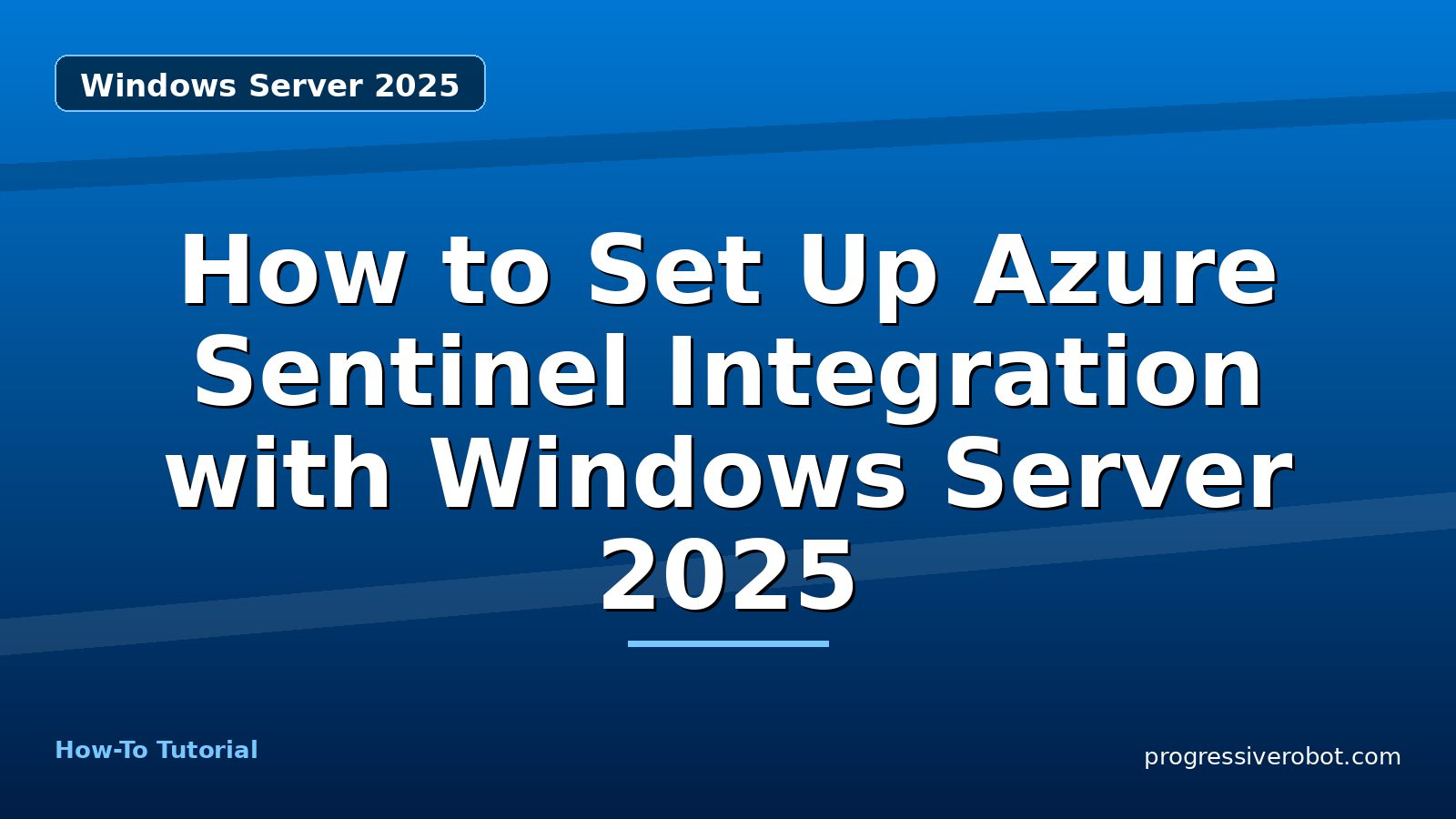 Windows Server 2025

How to Set Up Azure Sentinel Integration with Windows Server 2025

How-To Tutorial

progressiverobot.com